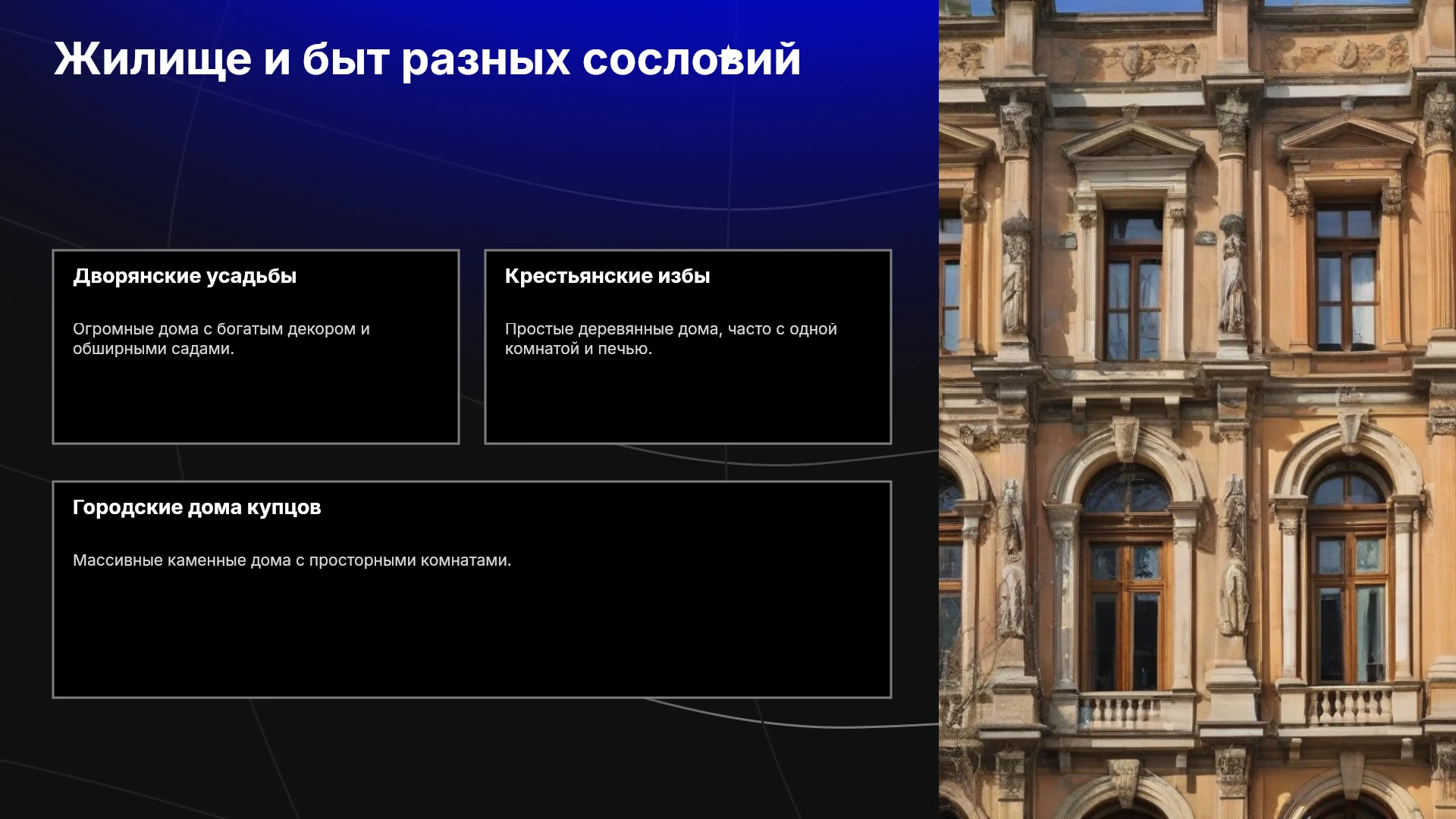 Жилище и быт разных сословий

Дворянские усадьбы

Огромные дома с богатым декором и обширными садами.

Крестьянские избы

Простые деревянные дома, часто с одной комнатой и печью.

Городские дома купцов

Массивные каменные дома с просторными комнатами.